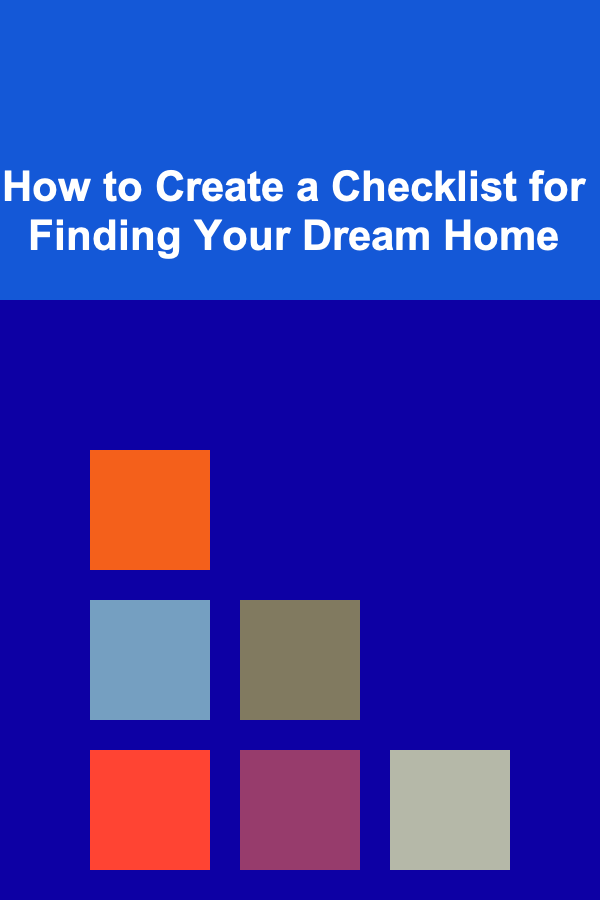 How to Create a Checklist for Finding Your Dream Home